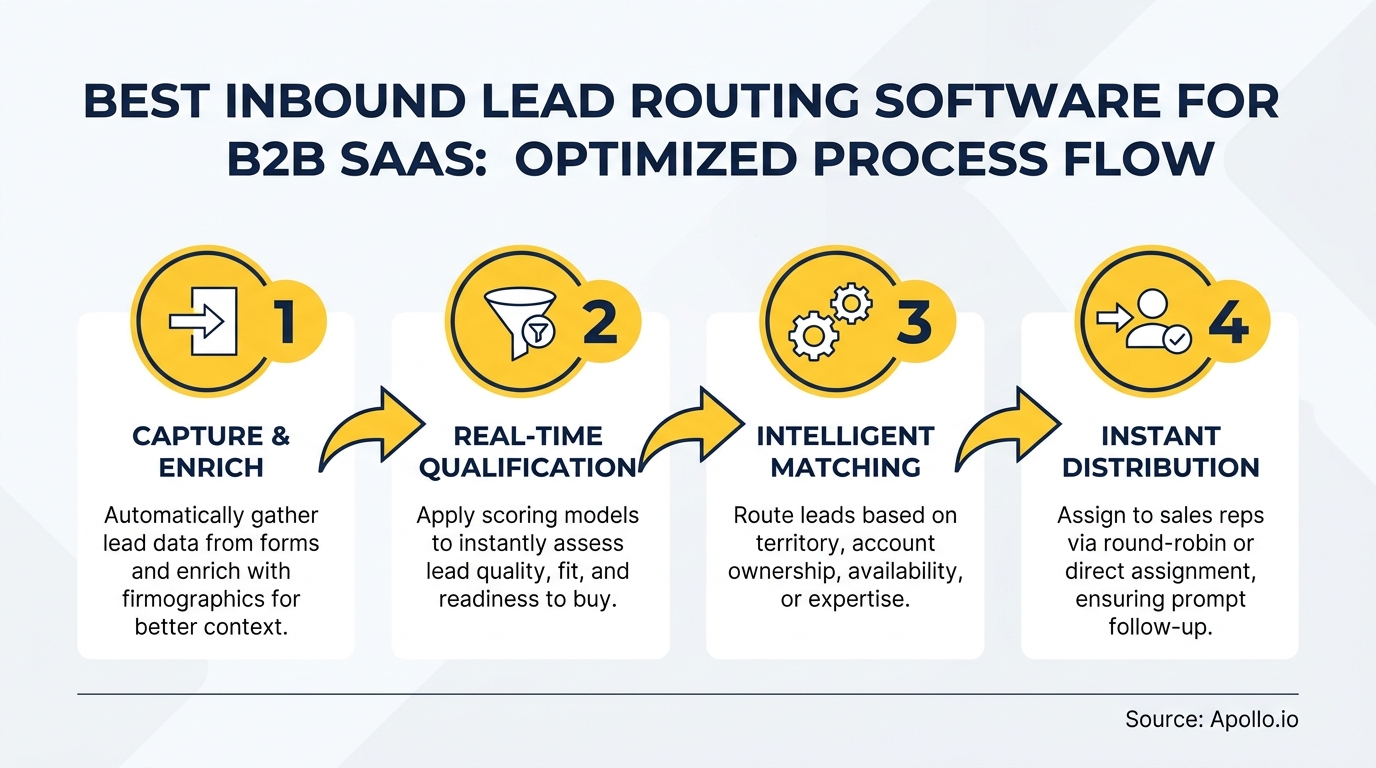 BEST INBOUND LEAD ROUTING SOFTWARE FOR B2B SAAS: OPTIMIZED PROCESS FLOW

1

CAPTURE & ENRICH

Automatically gather lead data from forms and enrich with firmographics for better context.

2

REAL-TIME QUALIFICATION

Apply scoring models to instantly assess lead quality, fit, and readiness to buy.

3

INTELLIGENT MATCHING

Route leads based on territory, account ownership, availability, or expertise.

4

INSTANT DISTRIBUTION

Assign to sales reps via round-robin or direct assignment, ensuring prompt follow-up.

Source: Apollo.io